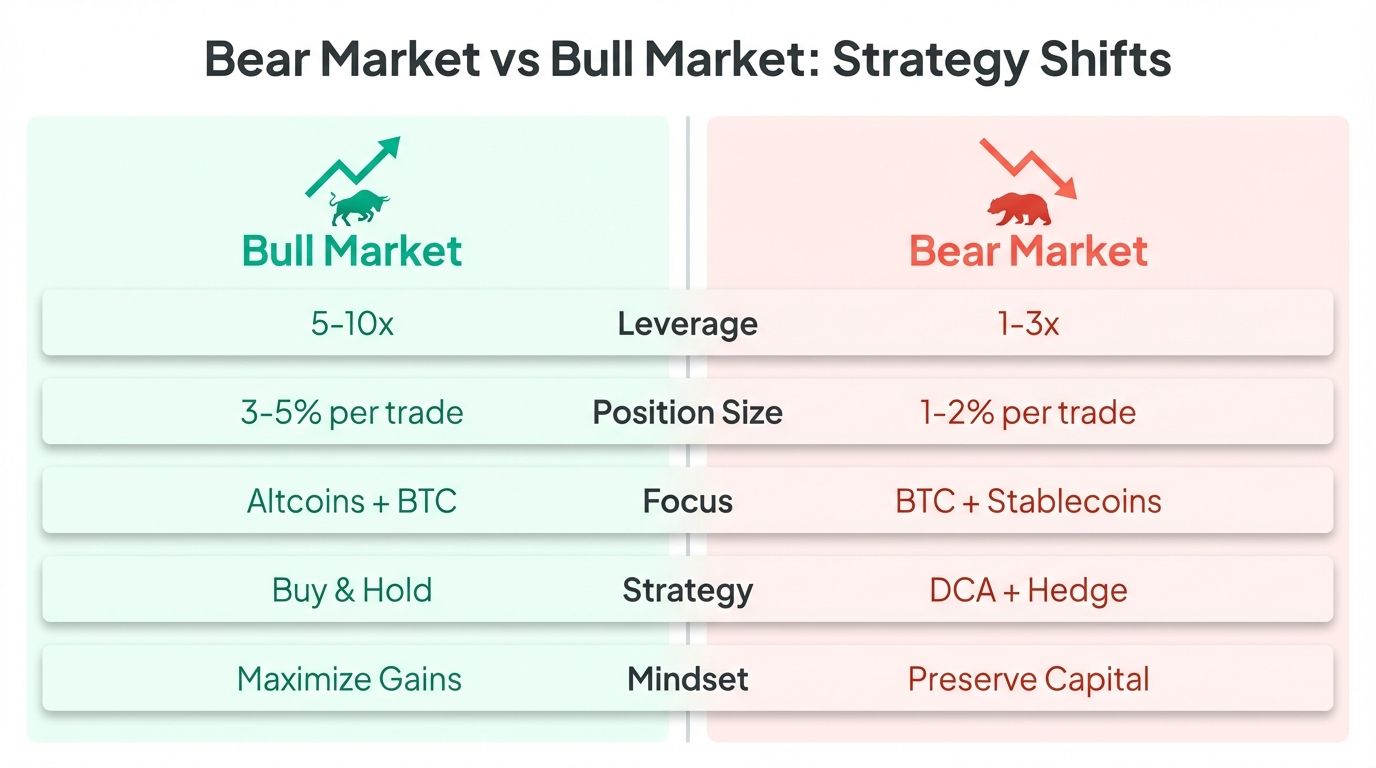 Bear Market vs Bull Market: Strategy Shifts

| Bull Market | | Bear Market |
|---|---|---|
| 5-10x | Leverage | 1-3x |
| 3-5% per trade | Position Size | 1-2% per trade |
| Altcoins + BTC | Focus | BTC + Stablecoins |
| Buy & Hold | Strategy | DCA + Hedge |
| Maximize Gains | Mindset | Preserve Capital |